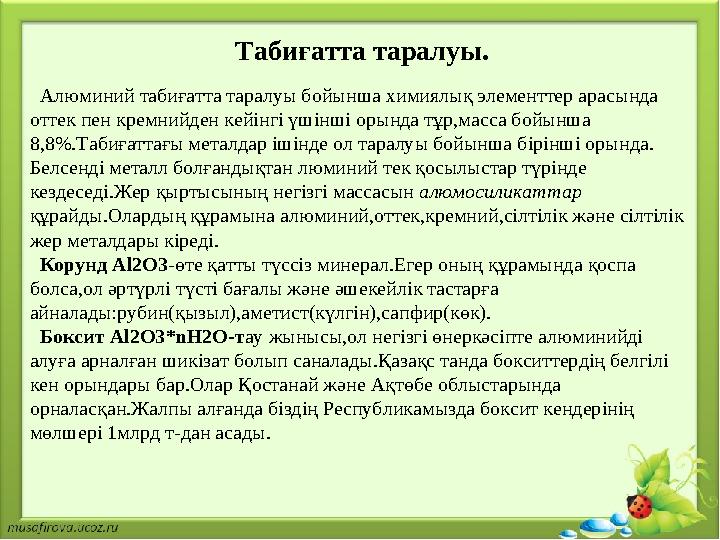 Табиғатта таралуы.

Алюминий табиғатта таралуы бойынша химиялық элементтер арасында оттек пен кремнийден кейінгі үшінші орында тұр,масса бойынша 8,8%.Табиғаттағы металдар ішінде ол таралуы бойынша бірінші орында. Белсенді металл болғандықтан люминий тек қосылыстар түрінде кездеседі.Жер қыртысының негізгі массасын алюмосиликаттар құрайды.Олардың құрамына алюминий,оттек,кремний,сілтілік және сілтілік жер металдары кіреді.

Корунд Al2O3-өте қатты түссіз минерал.Егер оның құрамында қоспа болса,ол әртүрлі түсті бағалы және әшекейлік тастарға айналады:рубин(қызыл),аметист(күлгін),сапфир(көк).

Боксит Al2O3*nH2O-тау жынысы,ол негізгі өнеркәсіпте алюминийді алуға арналған шикізат болып саналады.Қазақс танда бокситтердің белгілі кен орындары бар.Олар Қостанай және Ақтөбе облыстарында орналасқан.Жалпы алғанда біздің Республикамызда боксит кендерінің мөлшері 1млрд т-дан асады.

musafirova.ucoz.ru